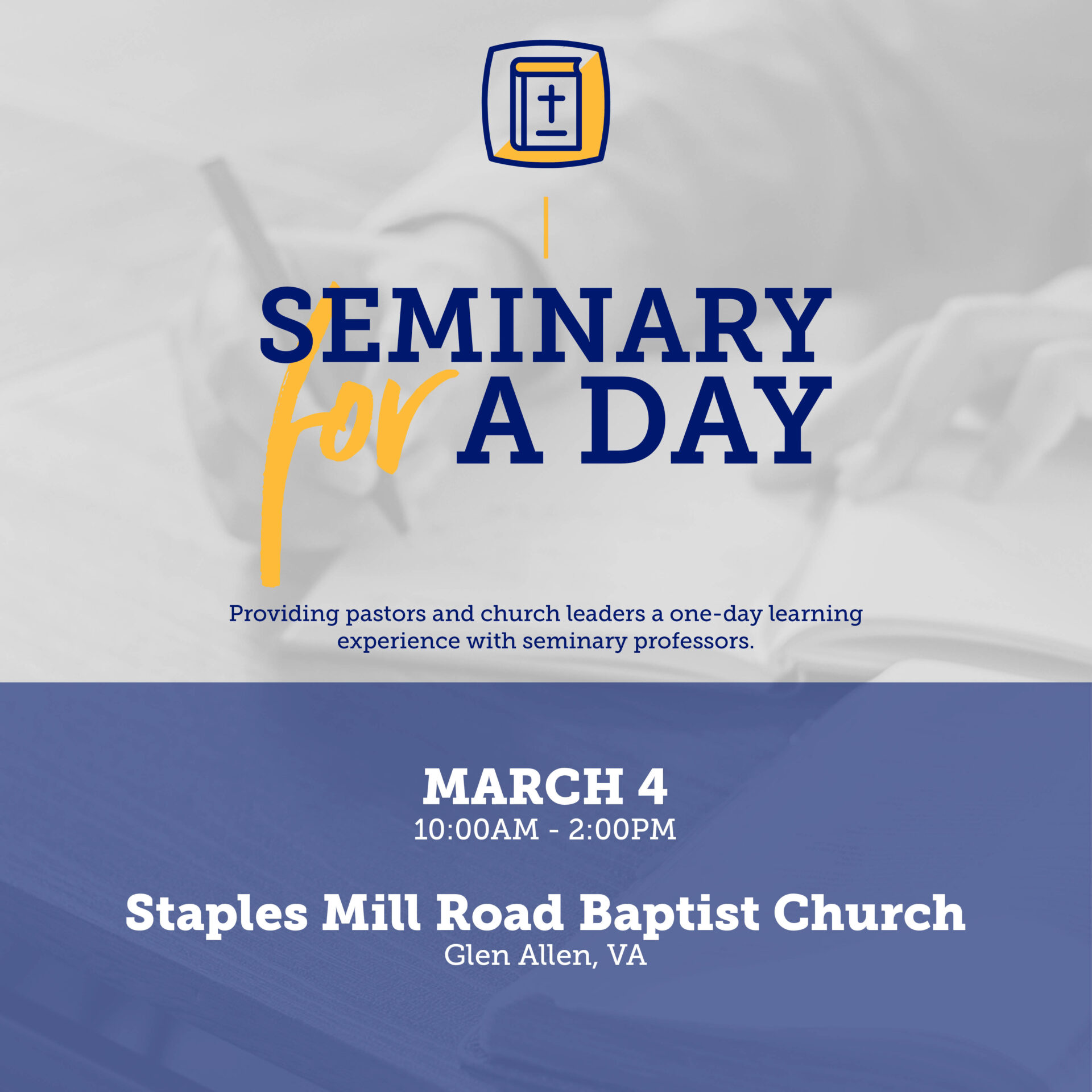 SEMINARY for A DAY

Providing pastors and church leaders a one-day learning experience with seminary professors.

MARCH 4
10:00AM - 2:00PM

Staples Mill Road Baptist Church
Glen Allen, VA